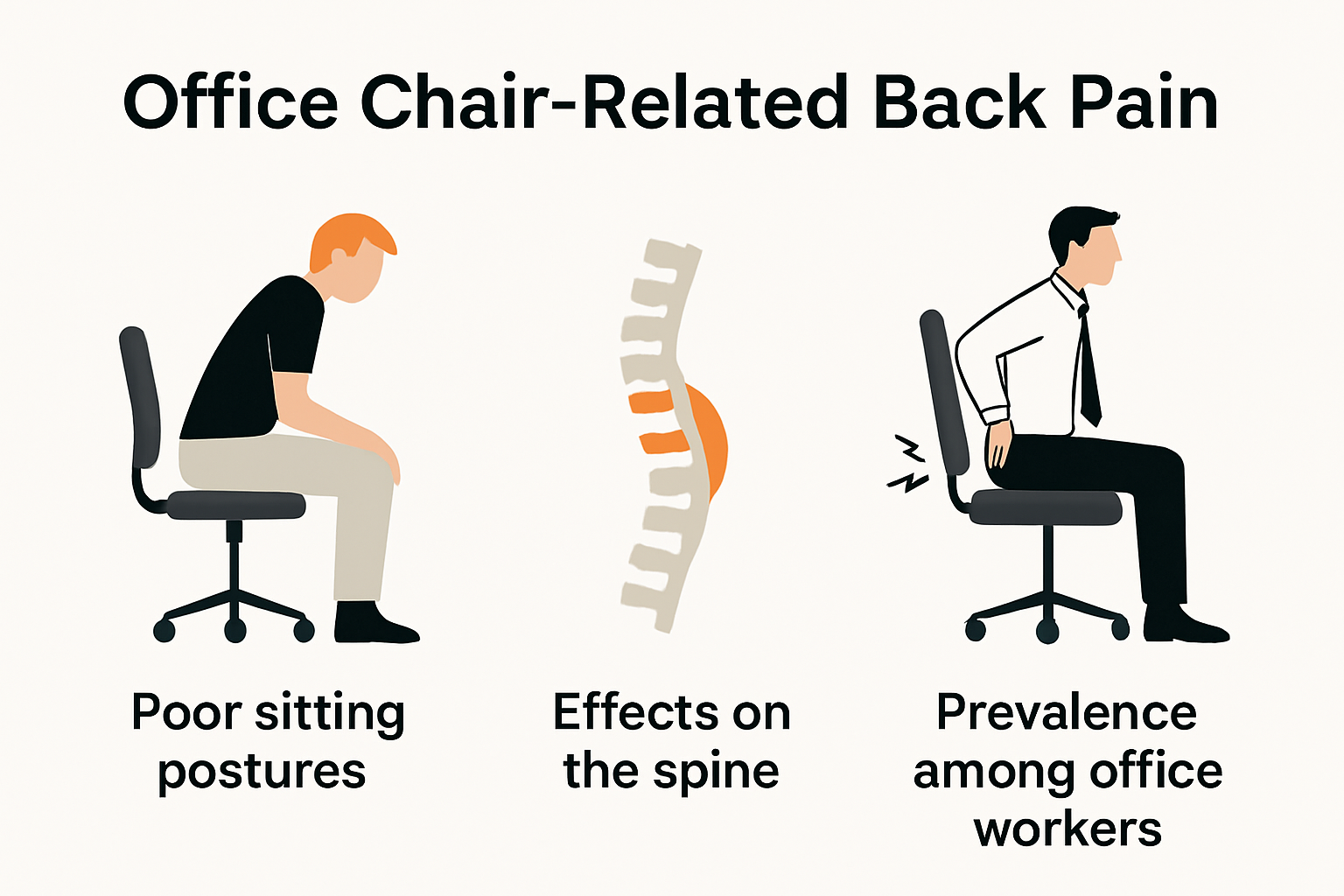 Office Chair-Related Back Pain

Poor sitting postures

Effects on the spine

Prevalence among office workers